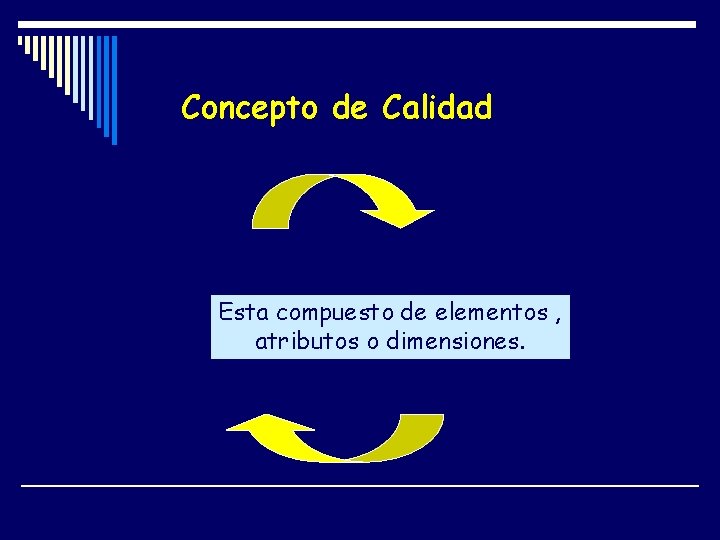 Concepto de Calidad

Esta compuesto de elementos , atributos o dimensiones.